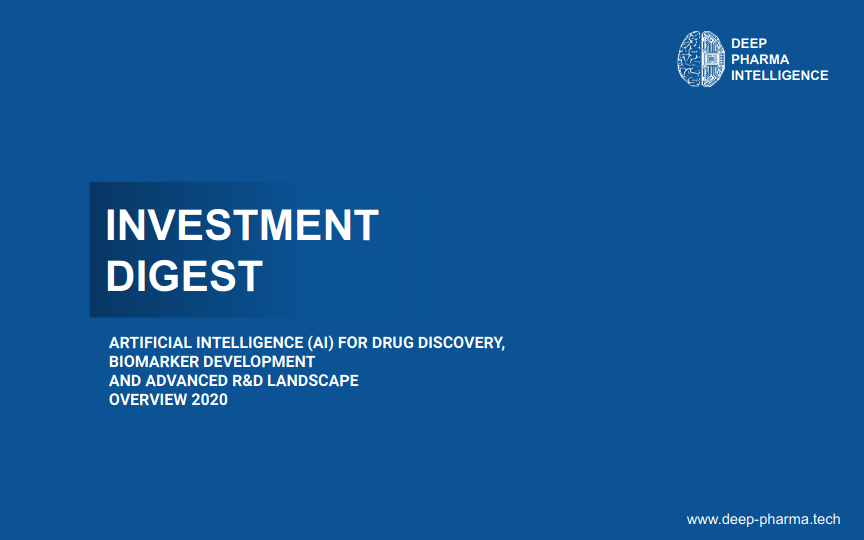 DEEP
PHARMA
INTELLIGENCE

INVESTMENT
DIGEST

ARTIFICIAL INTELLIGENCE (AI) FOR DRUG DISCOVERY,
BIOMARKER DEVELOPMENT
AND ADVANCED R&D LANDSCAPE
OVERVIEW 2020

www.deep-pharma.tech